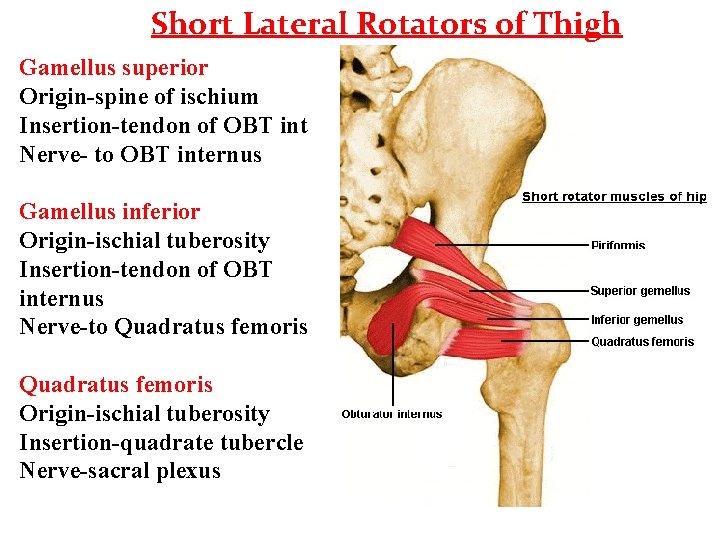 Short Lateral Rotators of Thigh

Gamellus superior
Origin-spine of ischium
Insertion-tendon of OBT int
Nerve- to OBT internus

Gamellus inferior
Origin-ischial tuberosity
Insertion-tendon of OBT internus
Nerve-to Quadratus femoris

Quadratus femoris
Origin-ischial tuberosity
Insertion-quadrate tubercle
Nerve-sacral plexus

Short rotator muscles of hip

Piriformis
Superior gemellus
Inferior gemellus
Quadratus femoris
Obturator internus